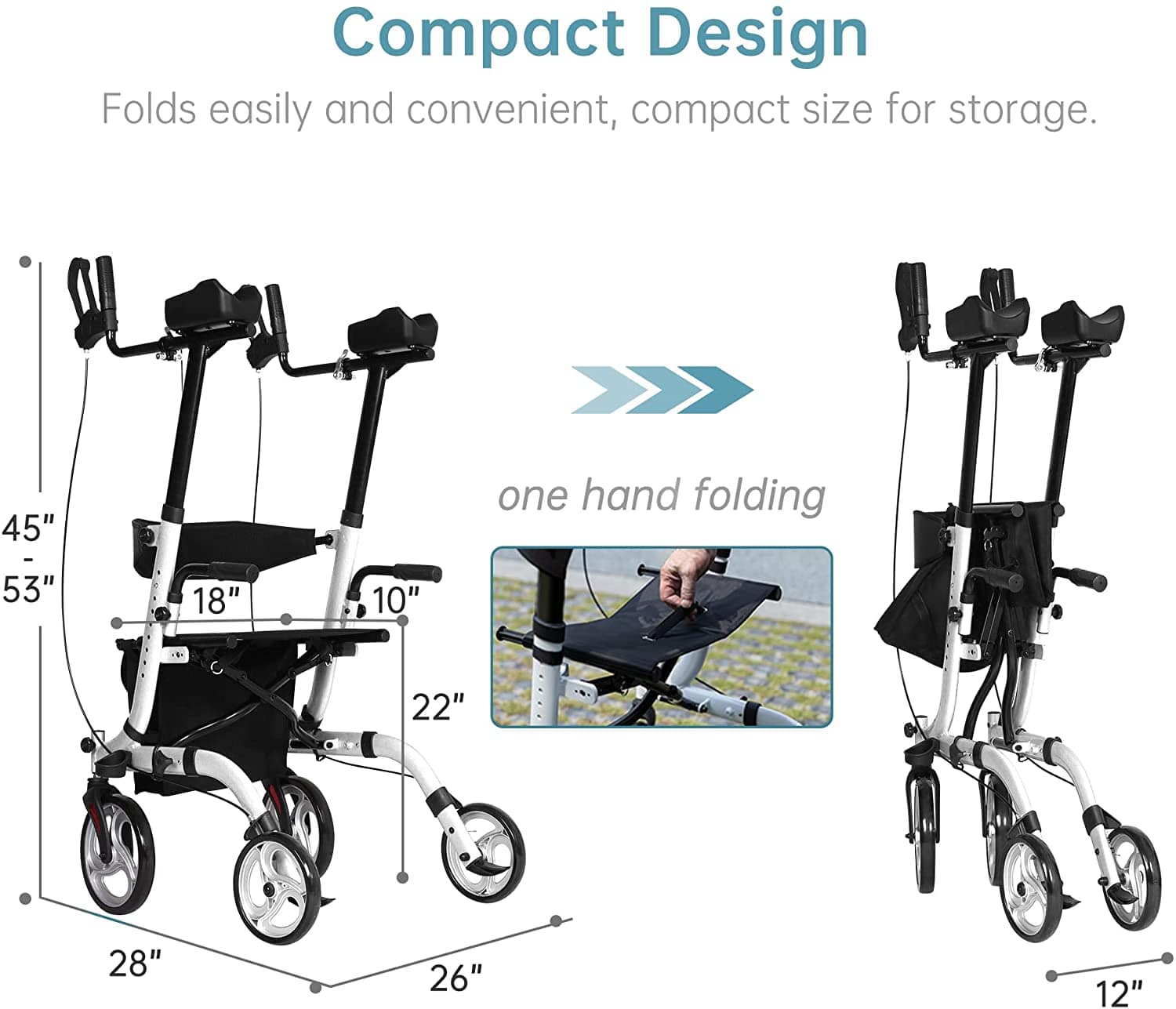 Compact Design

Folds easily and convenient, compact size for storage.

45"
-
53"

18"

10"

22"

28"

26"

one hand folding

12"